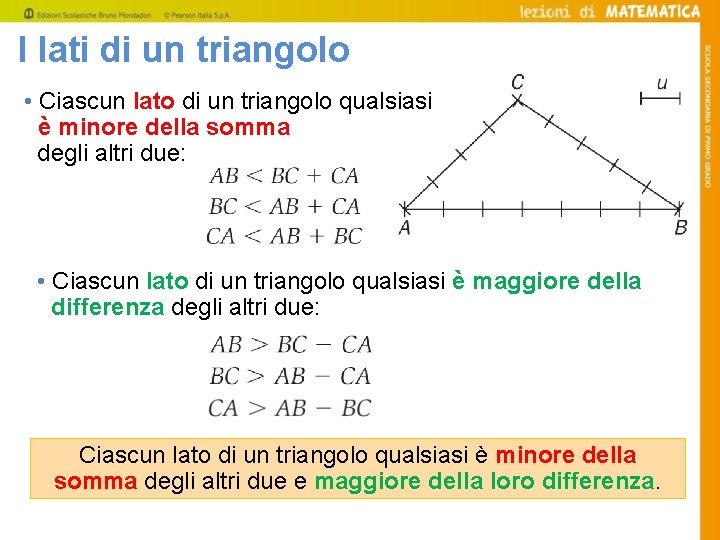 Edizioni Scolastiche Bruno Mondadori © Pearson Italia S.p.A.

lezioni di MATEMATICA

SCUOLA SECONDARIA DI PRIMO GRADO

I lati di un triangolo

• Ciascun lato di un triangolo qualsiasi è minore della somma degli altri due:

$AB < BC + CA$
$BC < AB + CA$
$CA < AB + BC$

C
u
A
B

• Ciascun lato di un triangolo qualsiasi è maggiore della differenza degli altri due:

$AB > BC - CA$
$BC > AB - CA$
$CA > AB - BC$

Ciascun lato di un triangolo qualsiasi è minore della somma degli altri due e maggiore della loro differenza.